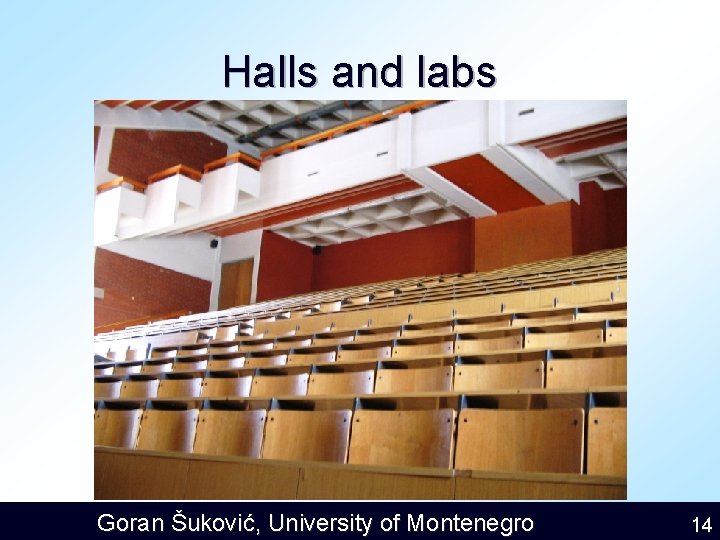 Halls and labs

Goran Šuković, University of Montenegro

14